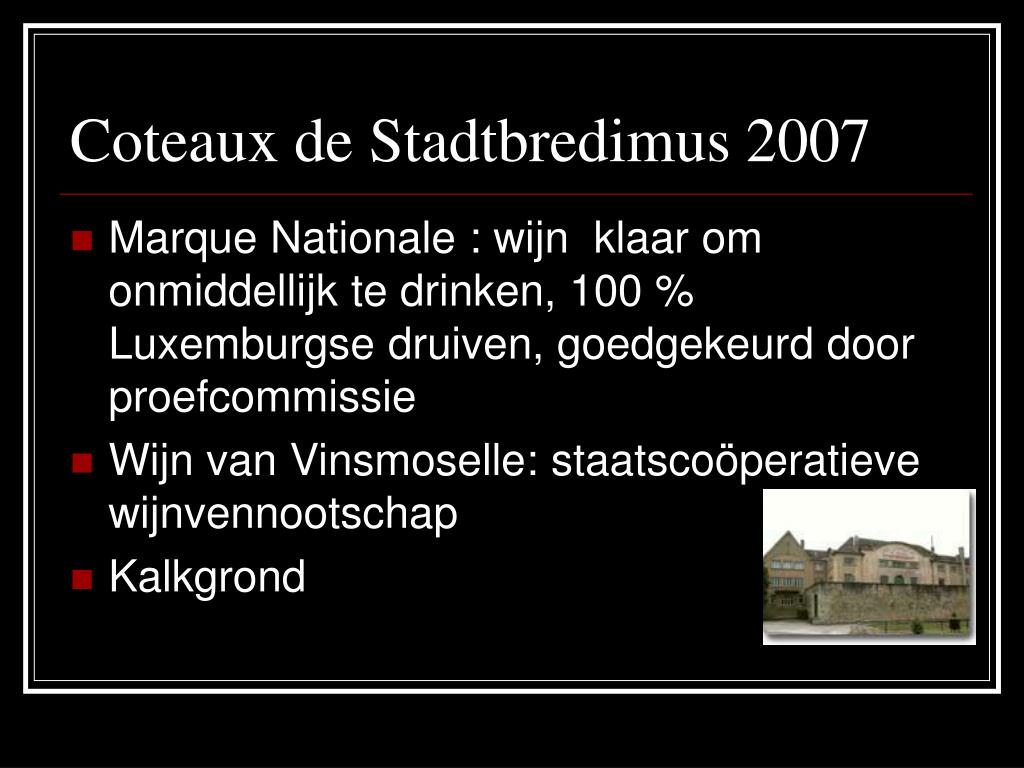 Coteaux de Stadtbredimus 2007

Marque Nationale : wijn klaar om onmiddellijk te drinken, 100 % Luxemburgse druiven, goedgekeurd door proefcommissie

Wijn van Vinsmoselle: staatscoöperatieve wijnvennootschap

Kalkgrond